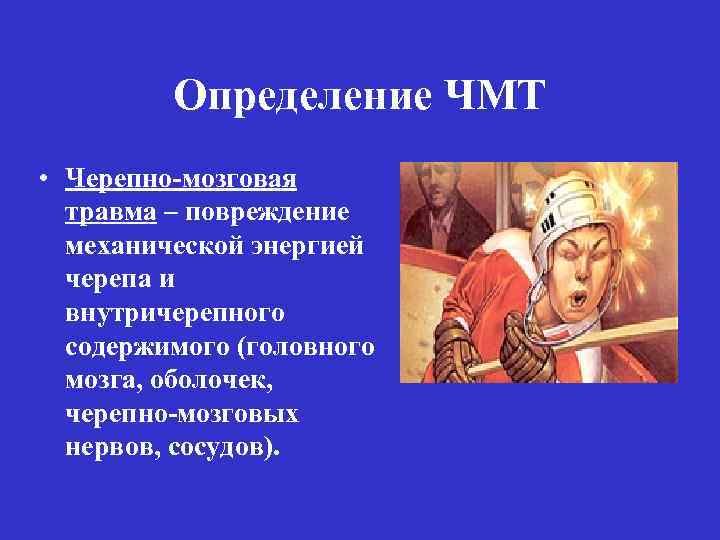 Определение ЧМТ

• Черепно-мозговая травма – повреждение механической энергией черепа и внутричерепного содержимого (головного мозга, оболочек, черепно-мозговых нервов, сосудов).